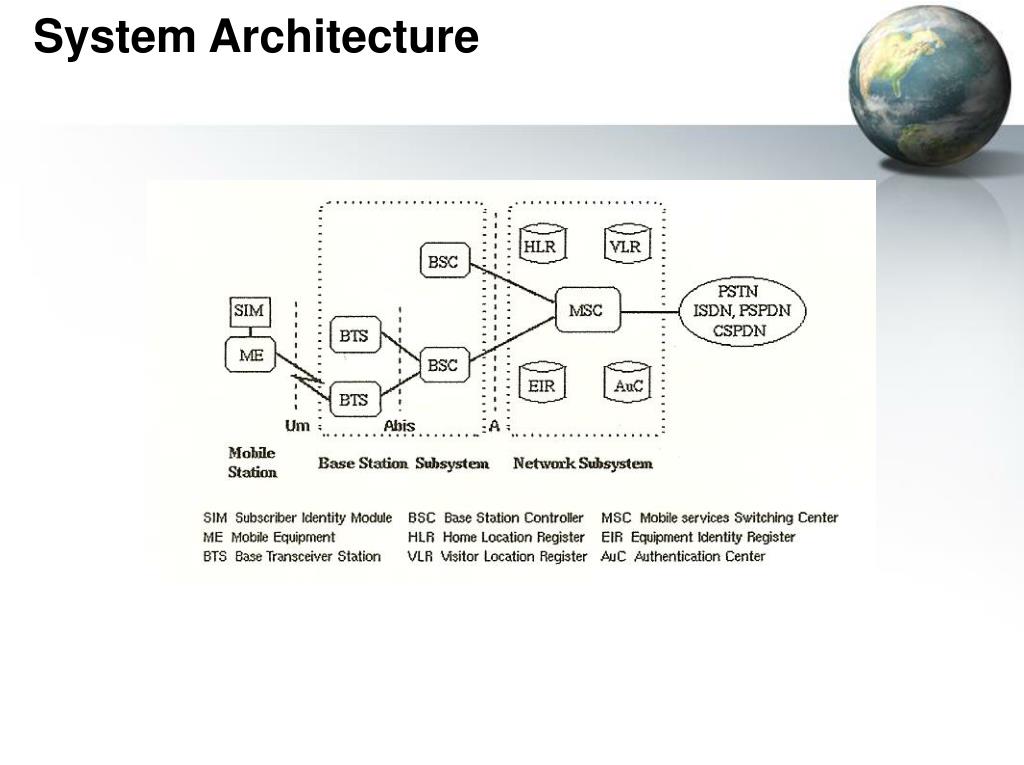 System Architecture

SIM
ME
BTS
BTS
BSC
BSC
HLR
VLR
MSC
EIR
AuC
PSTN
ISDN, PSPDN
CSPDN
Um
Abis
A
Mobile Station
Base Station Subsystem
Network Subsystem

SIM Subscriber Identity Module
ME Mobile Equipment
BTS Base Transceiver Station

BSC Base Station Controller
HLR Home Location Register
VLR Visitor Location Register

MSC Mobile services Switching Center
EIR Equipment Identity Register
AuC Authentication Center